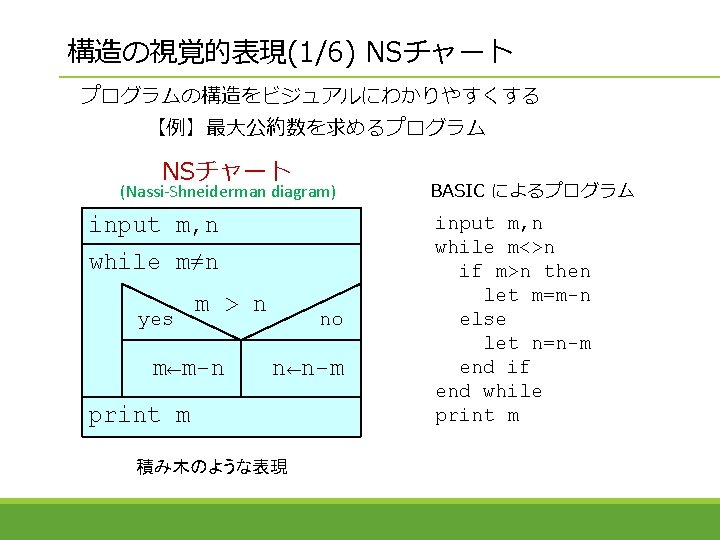 構造の視覚的表現(1/6) NSチャート

プログラムの構造をビジュアルにわかりやすくする

【例】最大公約数を求めるプログラム

NSチャート
(Nassi-Shneiderman diagram)

input m,n
while m≠n
m > n
yes
no
m←m-n
n←n-m
print m

積み木のような表現

BASIC によるプログラム

input m,n
while m<>n
if m>n then
let m=m-n
else
let n=n-m
end if
end while
print m